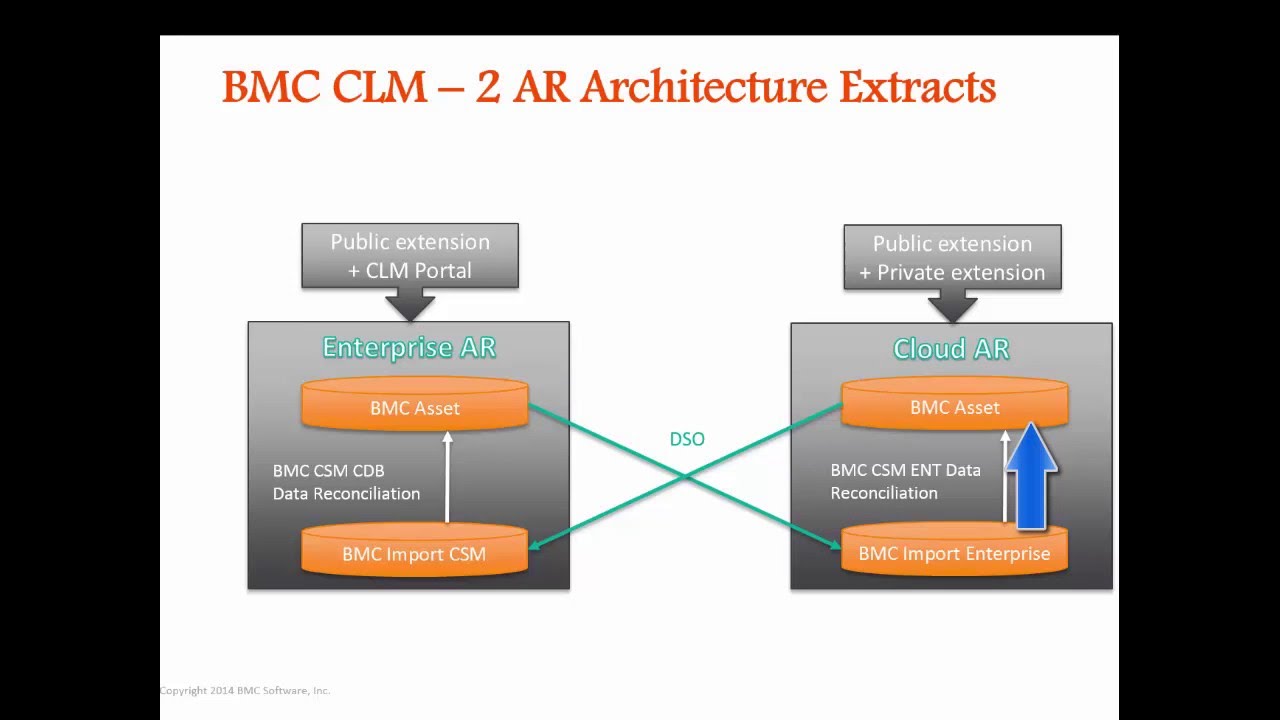 BMC CLM – 2 AR Architecture Extracts

Public extension
+ CLM Portal

Enterprise AR

BMC Asset

BMC CSM CDB
Data Reconciliation

BMC Import CSM

DSO

Public extension
+ Private extension

Cloud AR

BMC Asset

BMC CSM ENT Data
Reconciliation

BMC Import Enterprise

Copyright 2014 BMC Software, Inc.